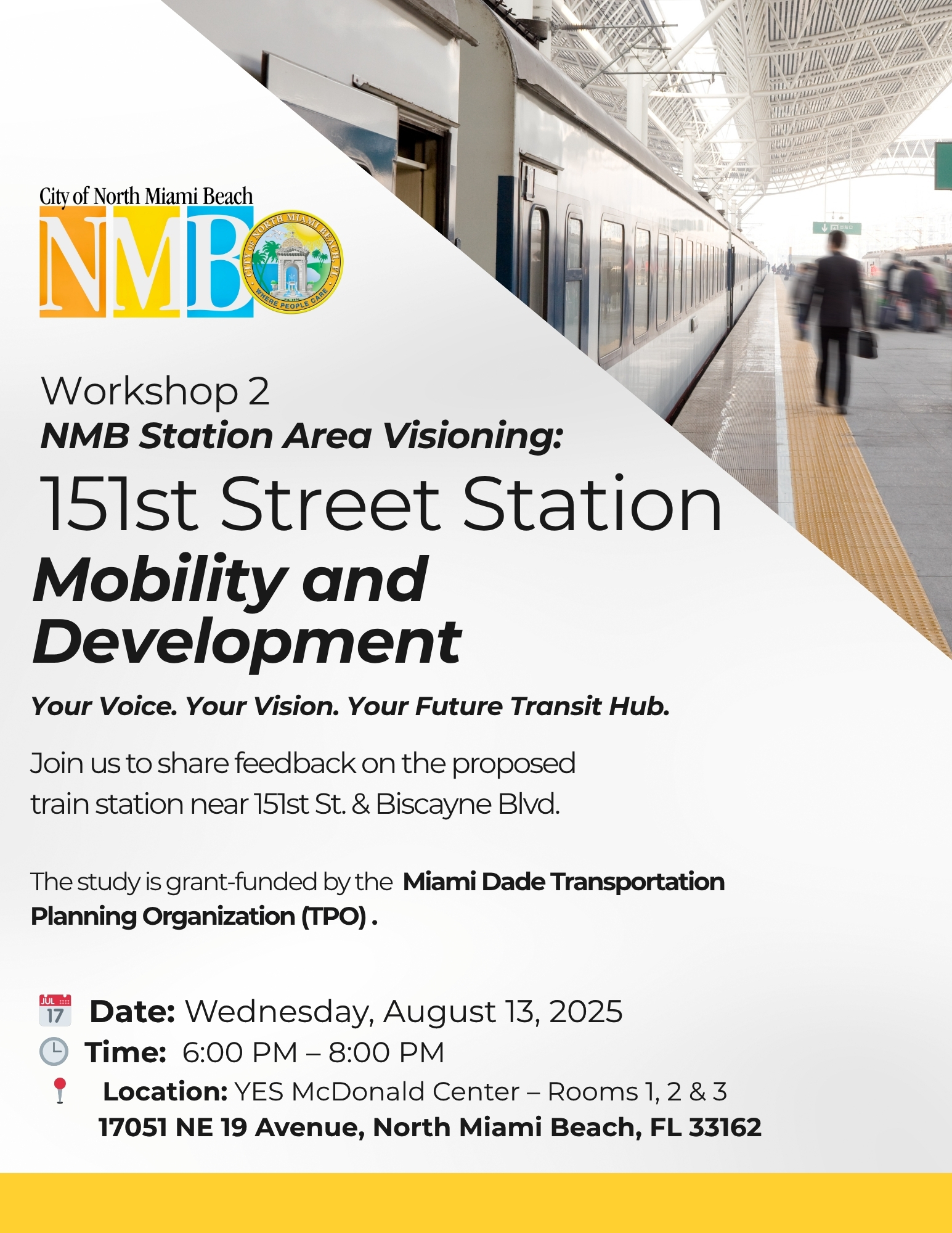 City of North Miami Beach
NMB
CITY OF NORTH MIAMI BEACH, FL
WHERE PEOPLE CARE

Workshop 2
NMB Station Area Visioning:
151st Street Station
Mobility and Development

Your Voice. Your Vision. Your Future Transit Hub.

Join us to share feedback on the proposed train station near 151st St. & Biscayne Blvd.

The study is grant-funded by the Miami Dade Transportation Planning Organization (TPO) .

JUL 17 Date: Wednesday, August 13, 2025
Time: 6:00 PM – 8:00 PM
Location: YES McDonald Center – Rooms 1, 2 & 3
17051 NE 19 Avenue, North Miami Beach, FL 33162